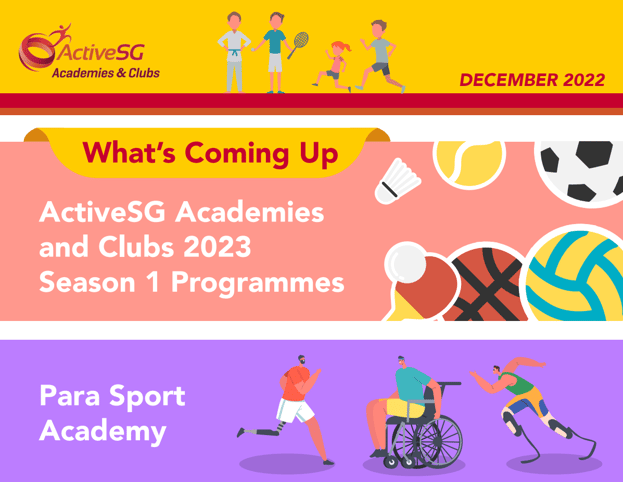 ActiveSG
Academies & Clubs

DECEMBER 2022

What's Coming Up

ActiveSG Academies and Clubs 2023 Season 1 Programmes

Para Sport Academy